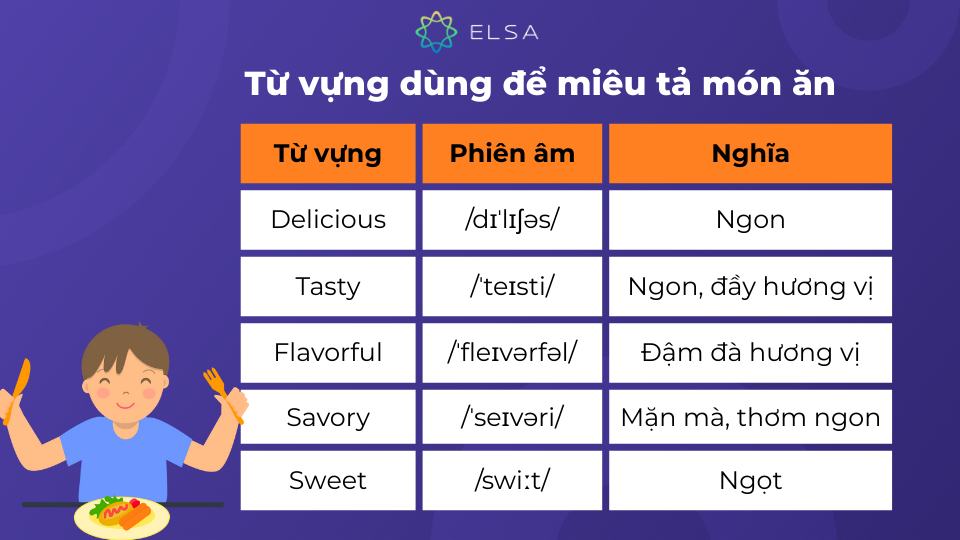 ELSA

Từ vựng dùng để miêu tả món ăn

| Từ vựng | Phiên âm | Nghĩa |
|---|---|---|
| Delicious | /dɪˈlɪʃəs/ | Ngon |
| Tasty | /ˈteɪsti/ | Ngon, đầy hương vị |
| Flavorful | /ˈfleɪvərfəl/ | Đậm đà hương vị |
| Savory | /ˈseɪvəri/ | Mặn mà, thơm ngon |
| Sweet | /swiːt/ | Ngọt |